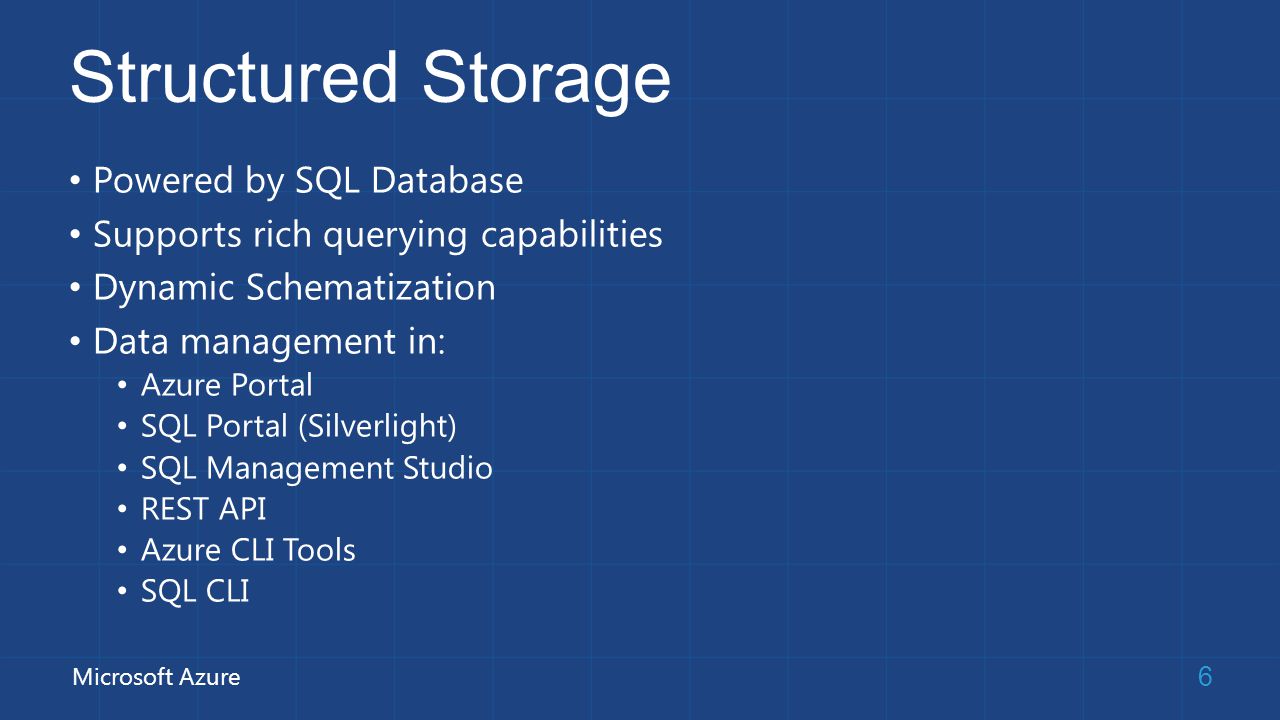 Structured Storage

• Powered by SQL Database
• Supports rich querying capabilities
• Dynamic Schematization
• Data management in:
  • Azure Portal
  • SQL Portal (Silverlight)
  • SQL Management Studio
  • REST API
  • Azure CLI Tools
  • SQL CLI

Microsoft Azure

6